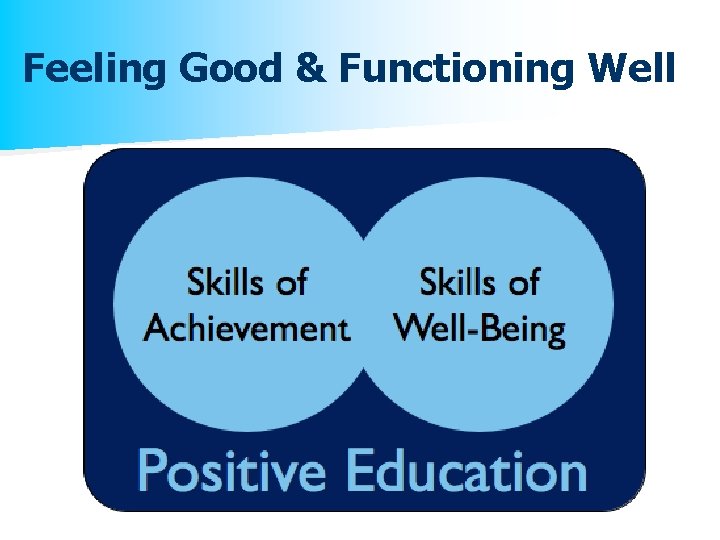 Feeling Good & Functioning Well

Skills of Achievement

Skills of Well-Being

Positive Education